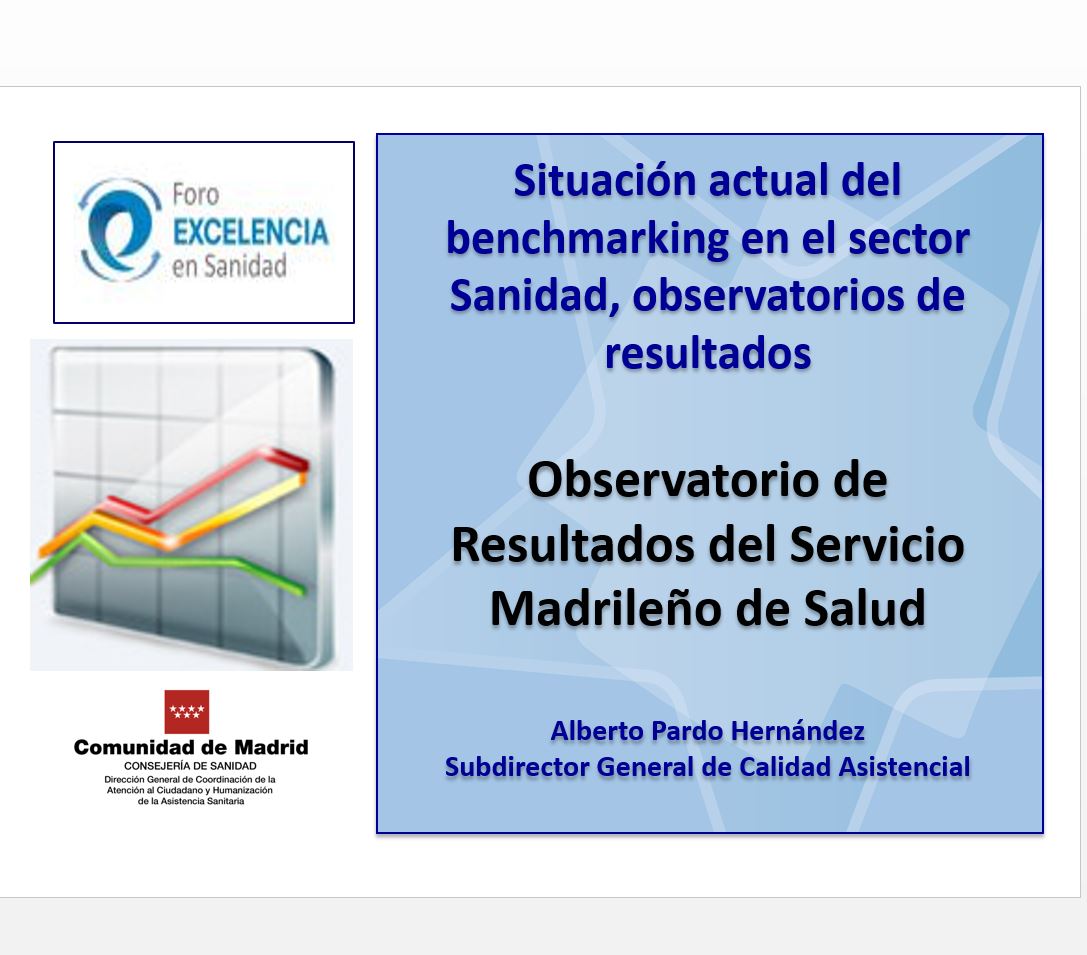 Foro
EXCELENCIA
en Sanidad

Comunidad de Madrid
CONSEJERÍA DE SANIDAD
Dirección General de Coordinación de la Atención al Ciudadano y Humanización de la Asistencia Sanitaria

Situación actual del benchmarking en el sector Sanidad, observatorios de resultados

Observatorio de Resultados del Servicio Madrileño de Salud

Alberto Pardo Hernández
Subdirector General de Calidad Asistencial